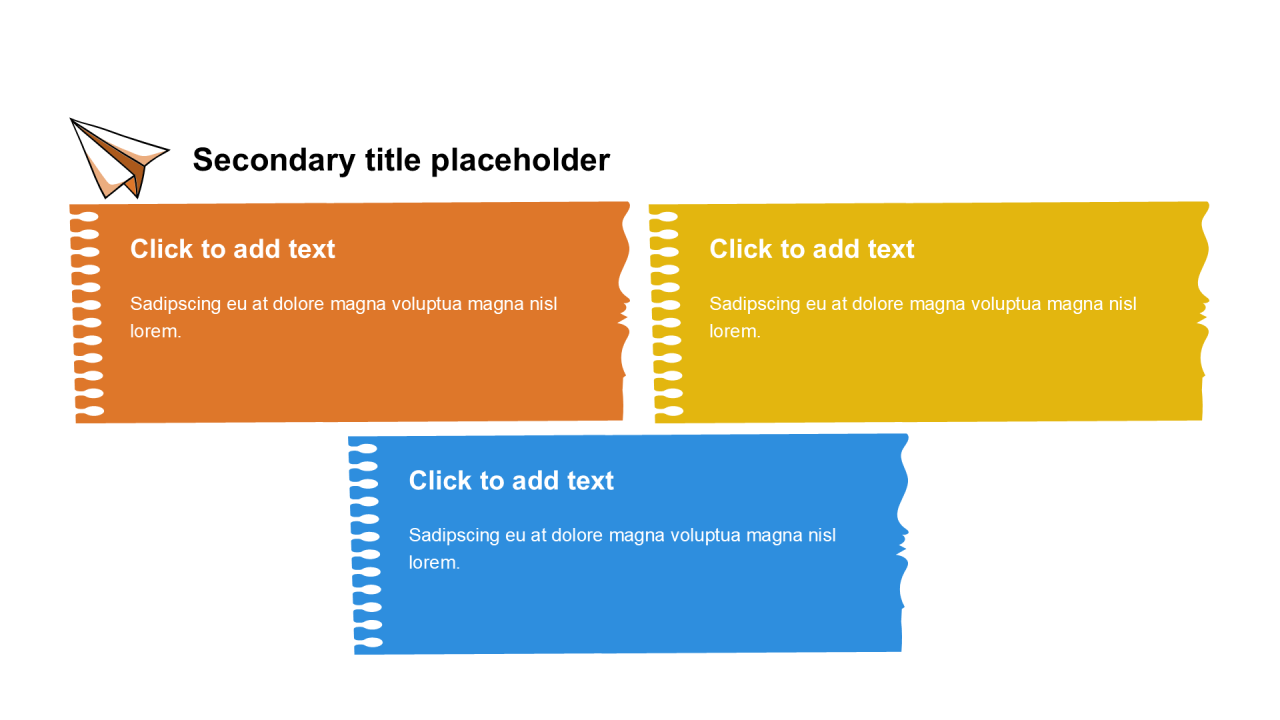 Secondary title placeholder

Click to add text

Sadipscing eu at dolore magna voluptua magna nisl lorem.

Click to add text

Sadipscing eu at dolore magna voluptua magna nisl lorem.

Click to add text

Sadipscing eu at dolore magna voluptua magna nisl lorem.